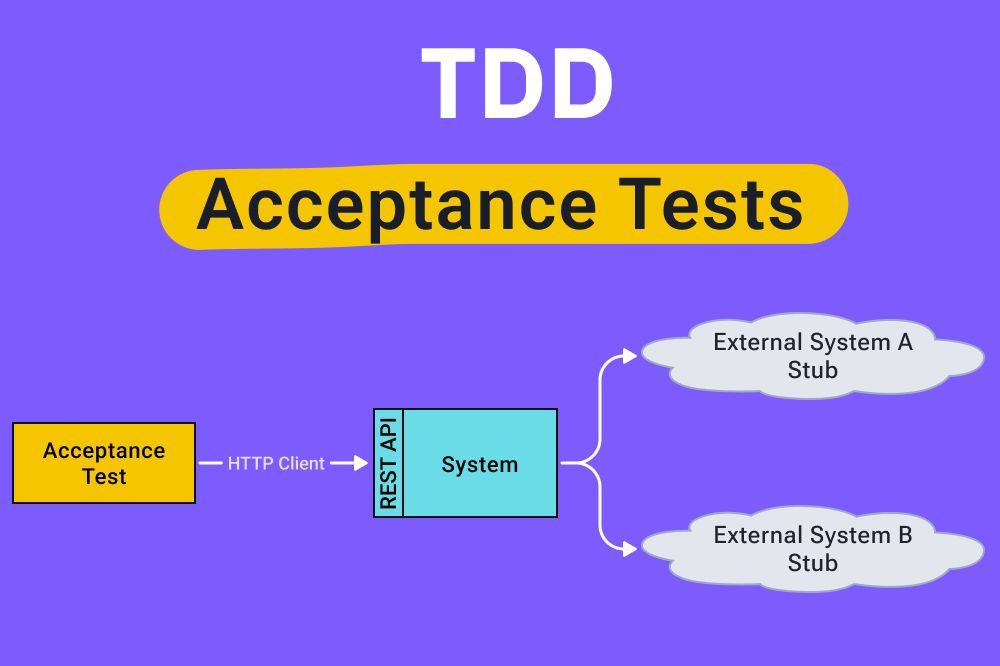 TDD

Acceptance Tests

Acceptance Test

HTTP Client

REST API

System

External System A Stub

External System B Stub